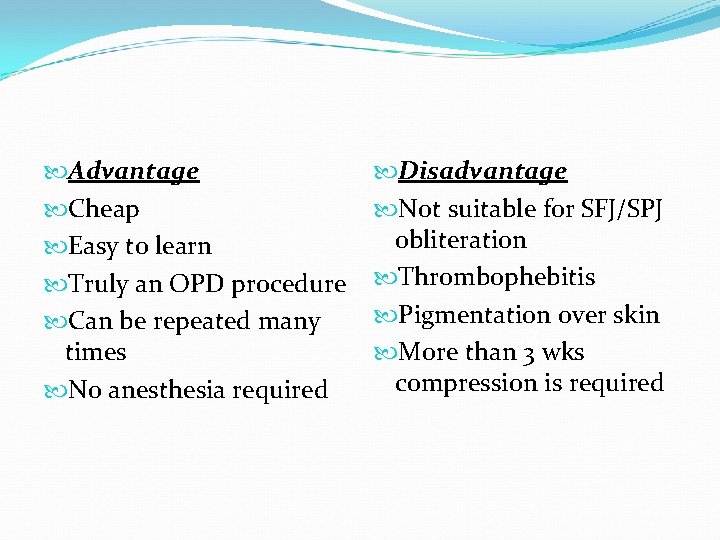 Advantage
Cheap
Easy to learn
Truly an OPD procedure
Can be repeated many times
No anesthesia required

Disadvantage
Not suitable for SFJ/SPJ obliteration
Thrombophebitis
Pigmentation over skin
More than 3 wks compression is required